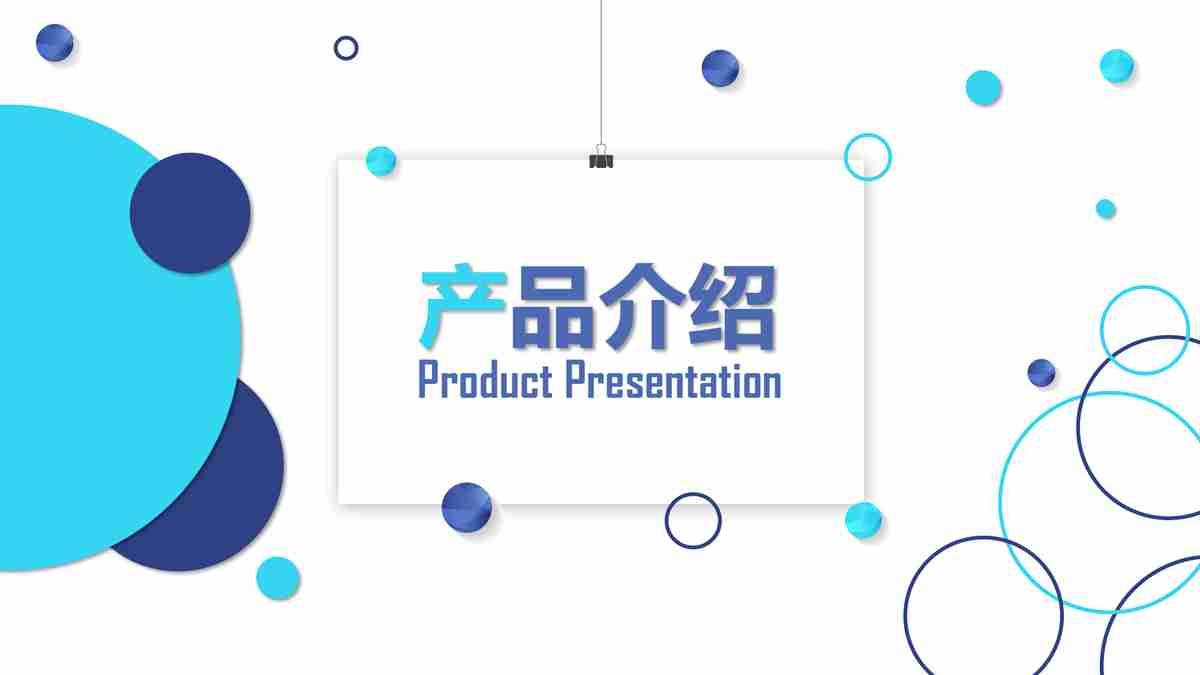 产品介绍
Product Presentation